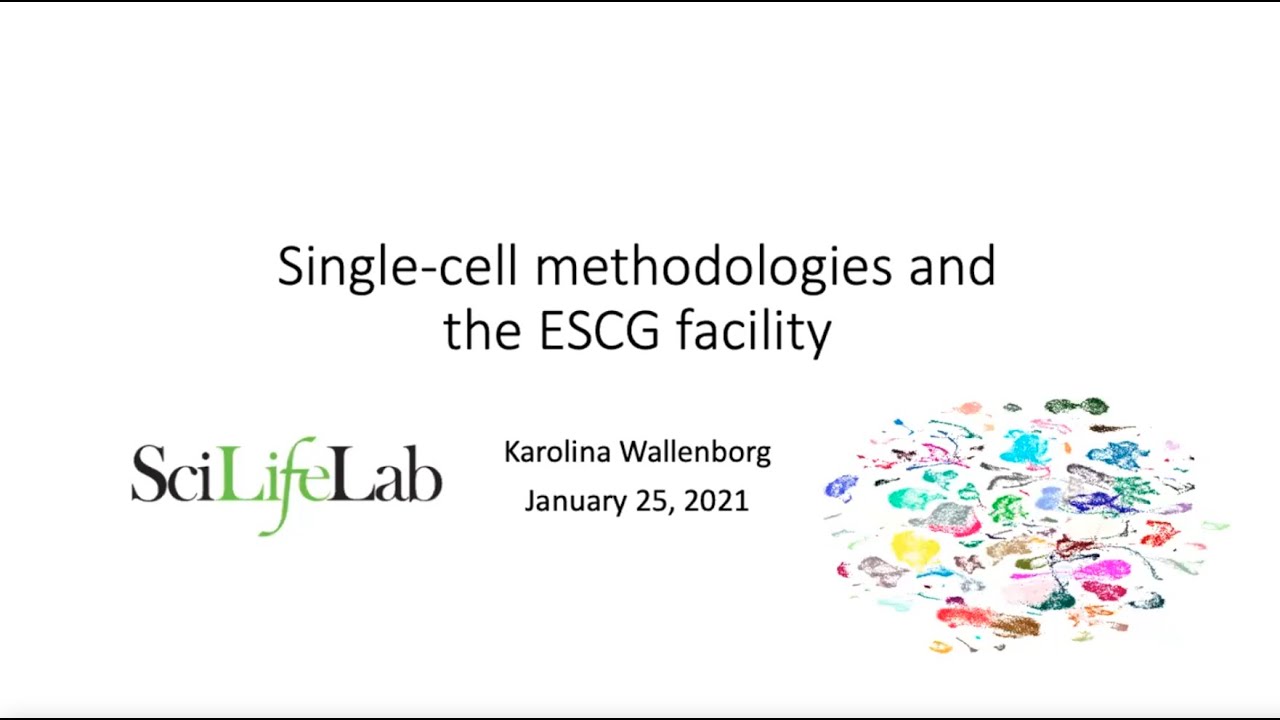 Single-cell methodologies and the ESCG facility

SciLifeLab

Karolina Wallenborg
January 25, 2021